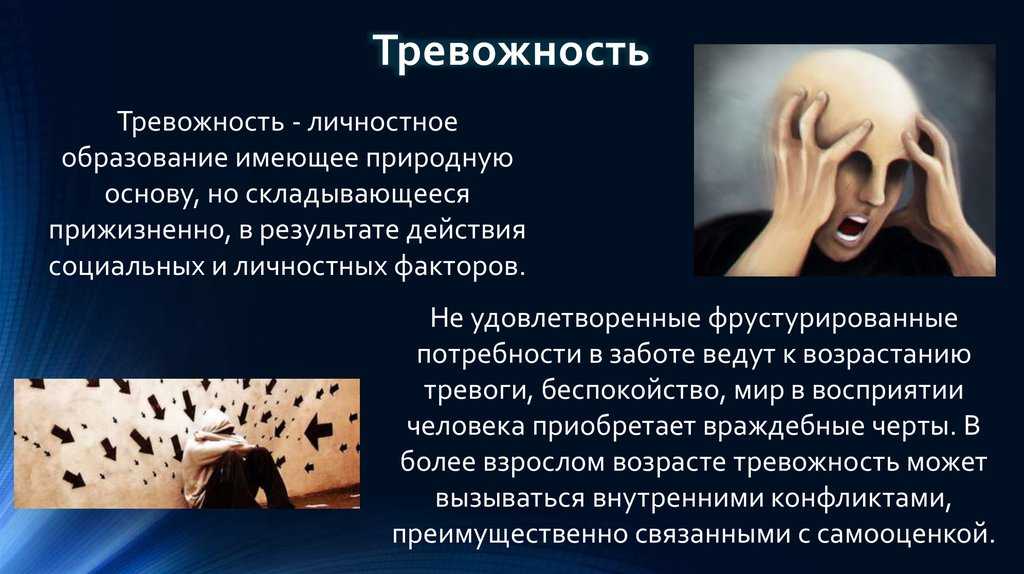 Тревожность

Тревожность - личностное образование имеющее природную основу, но складывающееся прижизненно, в результате действия социальных и личностных факторов.

Не удовлетворенные фрустурированные потребности в заботе ведут к возрастанию тревоги, беспокойство, мир в восприятии человека приобретает враждебные черты. В более взрослом возрасте тревожность может вызываться внутренними конфликтами, преимущественно связанными с самооценкой.